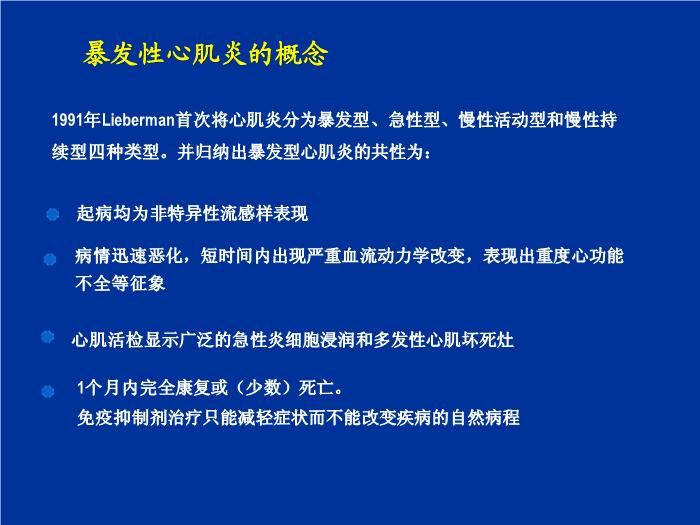 暴发性心肌炎的概念

1991年Lieberman首次将心肌炎分为暴发型、急性型、慢性活动型和慢性持续型四种类型。并归纳出暴发型心肌炎的共性为：

起病均为非特异性流感样表现

病情迅速恶化，短时间内出现严重血流动力学改变，表现出重度心功能不全等征象

心肌活检显示广泛的急性炎细胞浸润和多发性心肌坏死灶

1个月内完全康复或（少数）死亡。
免疫抑制剂治疗只能减轻症状而不能改变疾病的自然病程